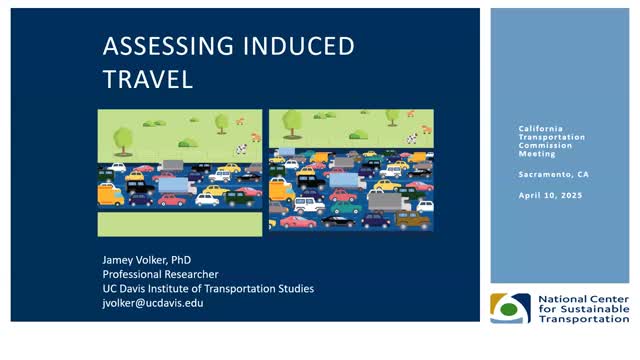 ASSESSING INDUCED TRAVEL

Jamey Volker, PhD
Professional Researcher
UC Davis Institute of Transportation Studies
jvolker@ucdavis.edu

California Transportation Commission Meeting

Sacramento, CA

April 10, 2025

National Center for Sustainable Transportation